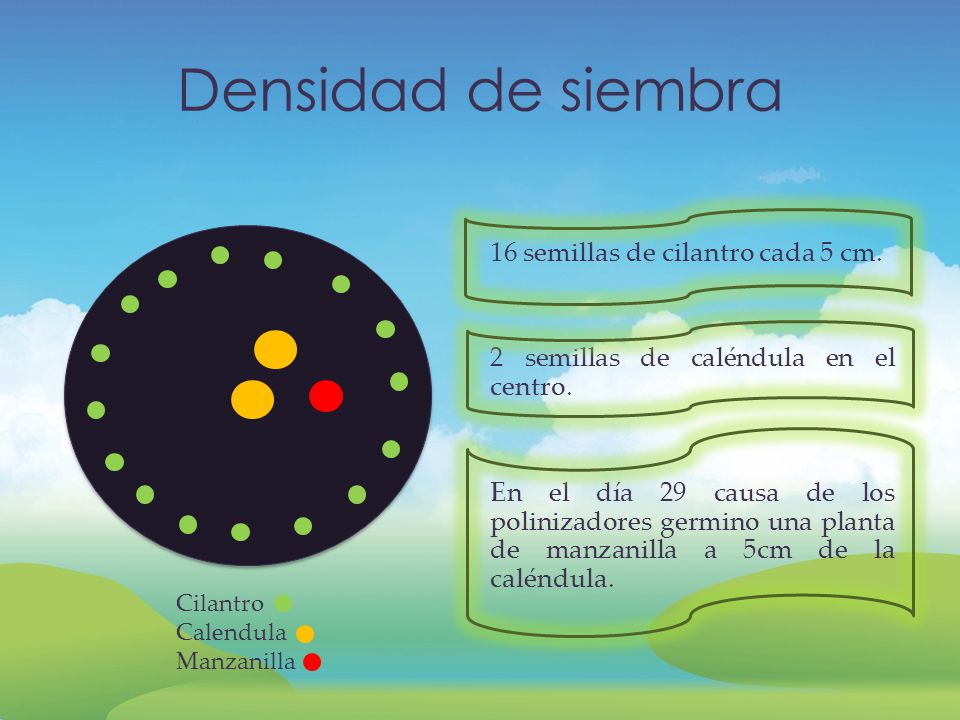 Densidad de siembra

16 semillas de cilantro cada 5 cm.

2 semillas de caléndula en el centro.

En el día 29 causa de los polinizadores germino una planta de manzanilla a 5cm de la caléndula.

Cilantro
Calendula
Manzanilla